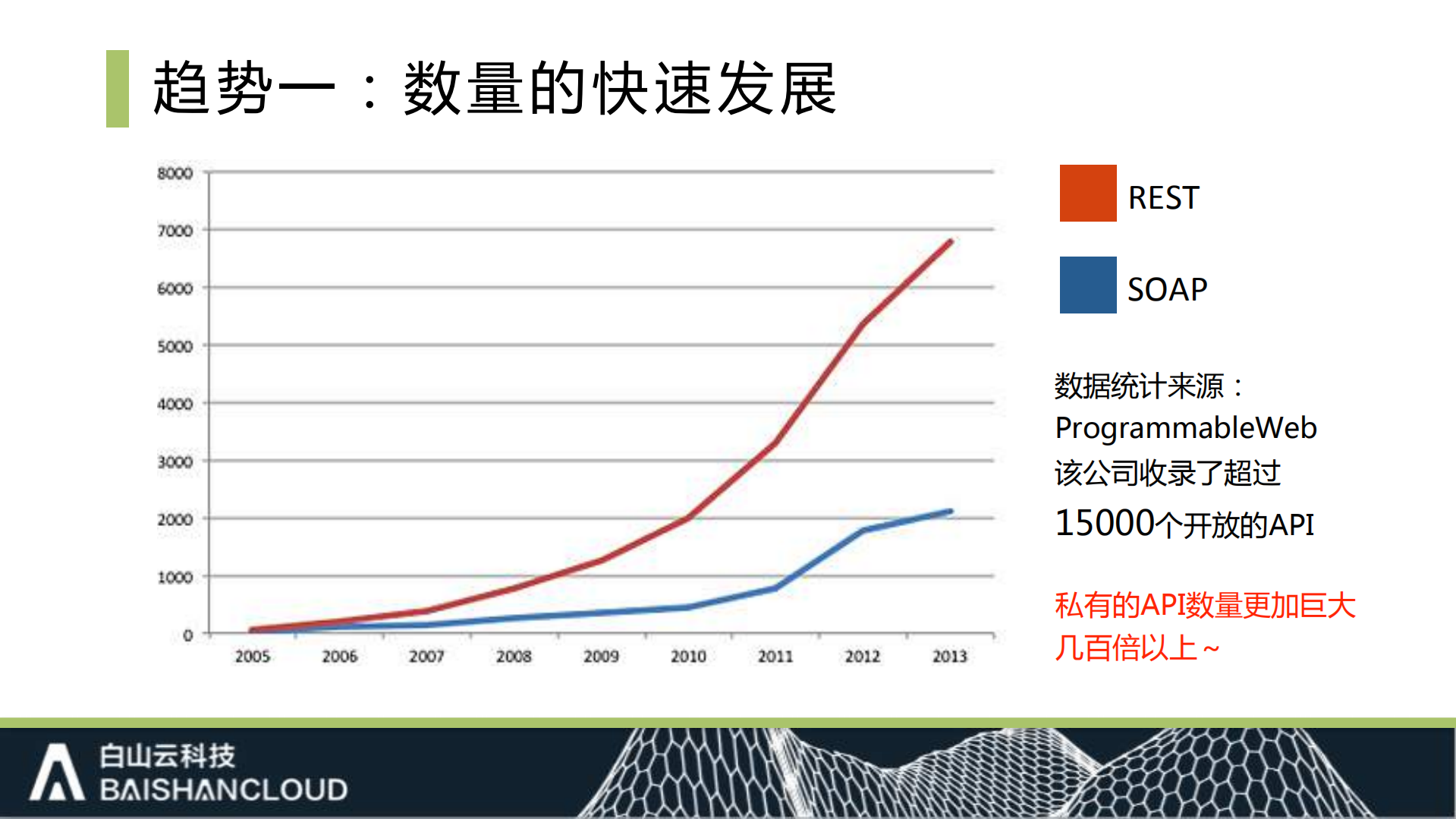 趋势一：数量的快速发展

8000
7000
6000
5000
4000
3000
2000
1000
0

2005 2006 2007 2008 2009 2010 2011 2012 2013

REST

SOAP

数据统计来源：
ProgrammableWeb
该公司收录了超过
15000个开放的API

私有的API数量更加巨大
几百倍以上~

白山云科技
BAISHANCLOUD